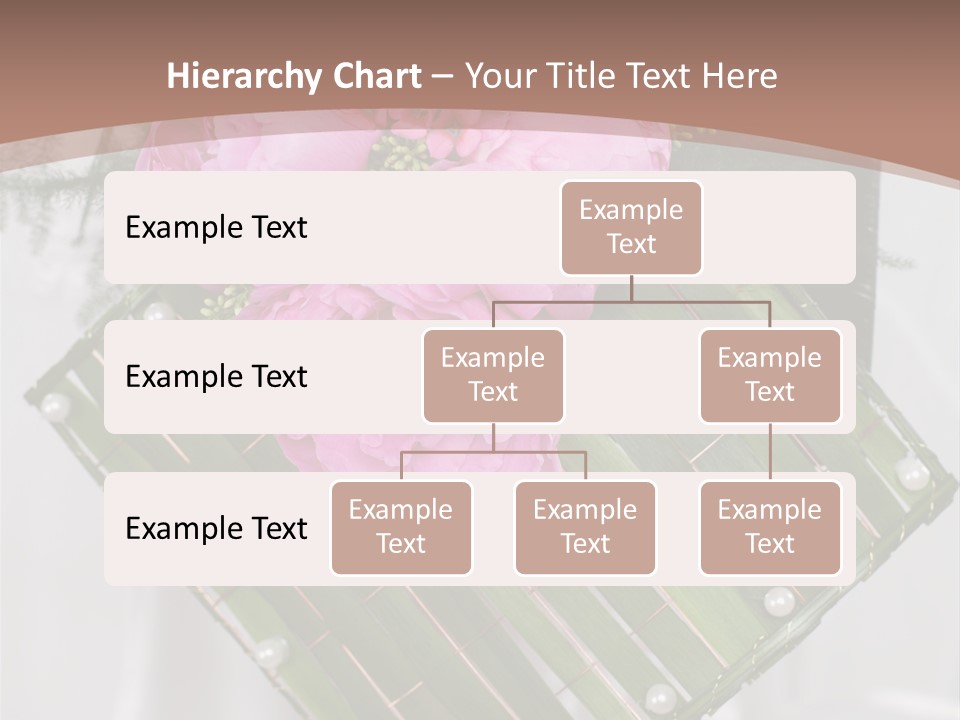 Hierarchy Chart – Your Title Text Here

Example Text

Example Text

Example Text

Example Text

Example Text

Example Text

Example Text

Example Text

Example Text